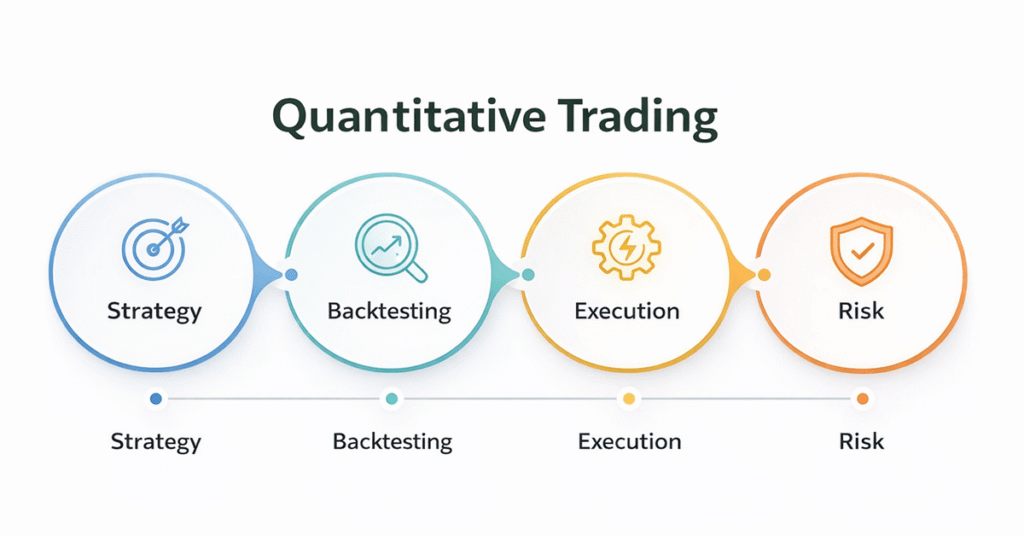 Quantitative Trading

Strategy

Backtesting

Execution

Risk

Strategy

Backtesting

Execution

Risk